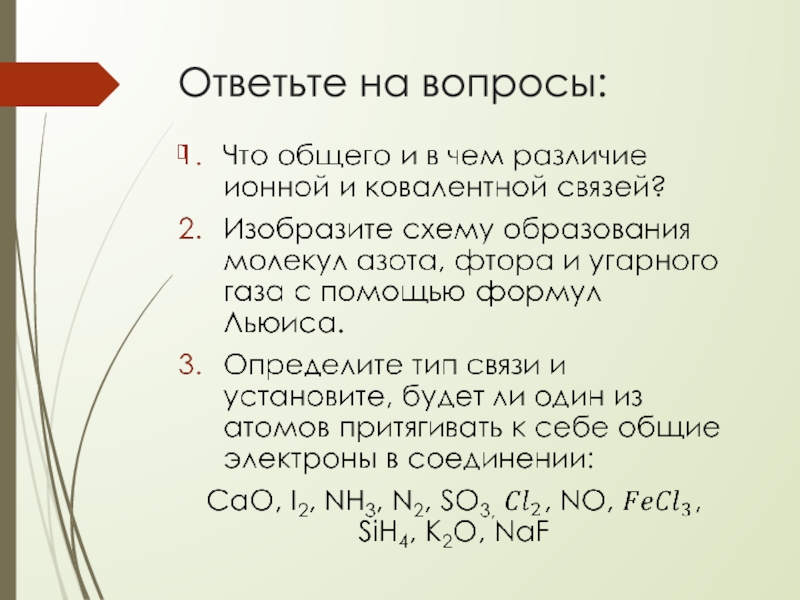 Ответьте на вопросы:

1. Что общего и в чем различие ионной и ковалентной связей?

2. Изобразите схему образования молекул азота, фтора и угарного газа с помощью формул Льюиса.

3. Определите тип связи и установите, будет ли один из атомов притягивать к себе общие электроны в соединении:

$CaO$, $I_2$, $NH_3$, $N_2$, $SO_3$, $Cl_2$, $NO$, $FeCl_3$, $SiH_4$, $K_2O$, $NaF$